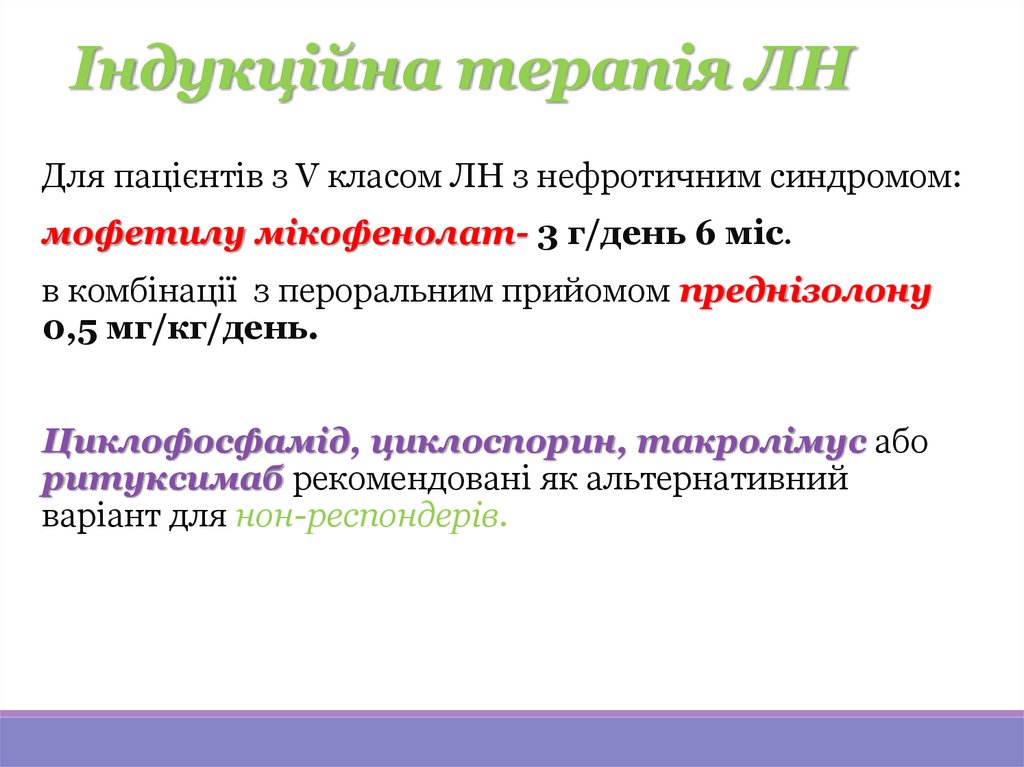 Індукційна терапія ЛН

Для пацієнтів з V класом ЛН з нефротичним синдромом:

мофетилу мікофенолат- 3 г/день 6 міс.

в комбінації з пероральним прийомом преднізолону 0,5 мг/кг/день.

Циклофосфамід, циклоспорин, такролімус або ритуксимаб рекомендовані як альтернативний варіант для нон-респондерів.